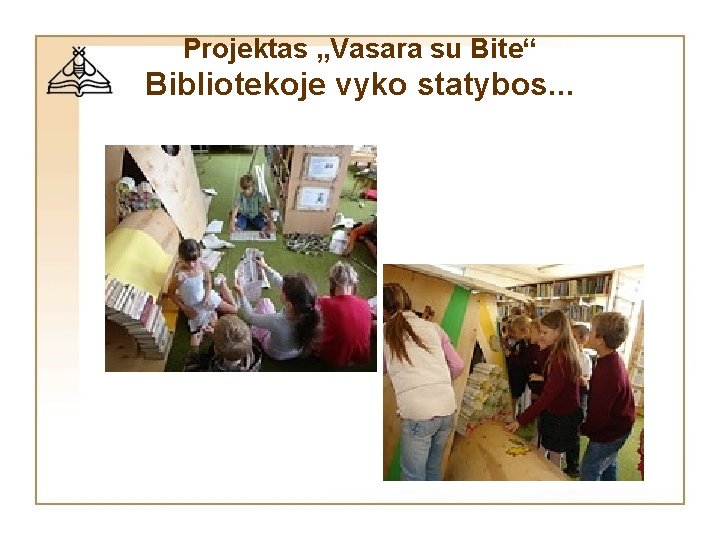 Projektas „Vasara su Bite“
Bibliotekoje vyko statybos...